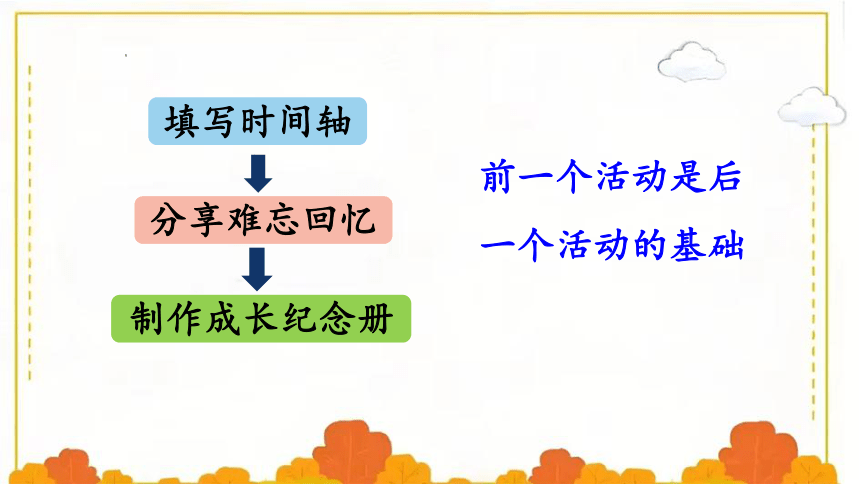 填写时间轴

分享难忘回忆

制作成长纪念册

前一个活动是后一个活动的基础